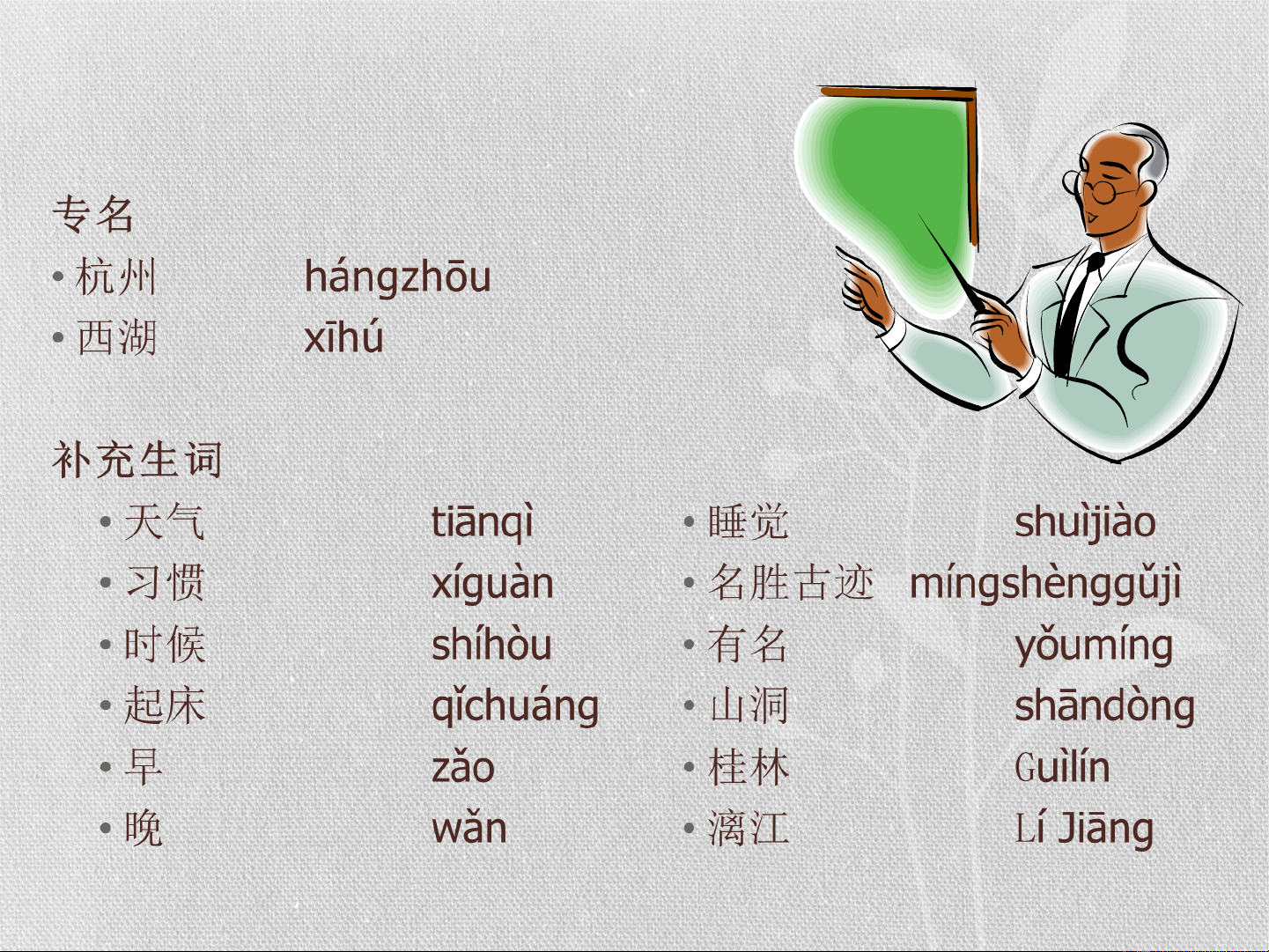 专名

• 杭州 hángzhōu
• 西湖 xīhú

补充生词

• 天气 tiānqì
• 习惯 xíguàn
• 时候 shíhòu
• 起床 qǐchuáng
• 早 zǎo
• 晚 wǎn

• 睡觉 shuìjiào
• 名胜古迹 míngshènggǔjì
• 有名 yǒumíng
• 山洞 shāndòng
• 桂林 Guìlín
• 漓江 Lí Jiāng